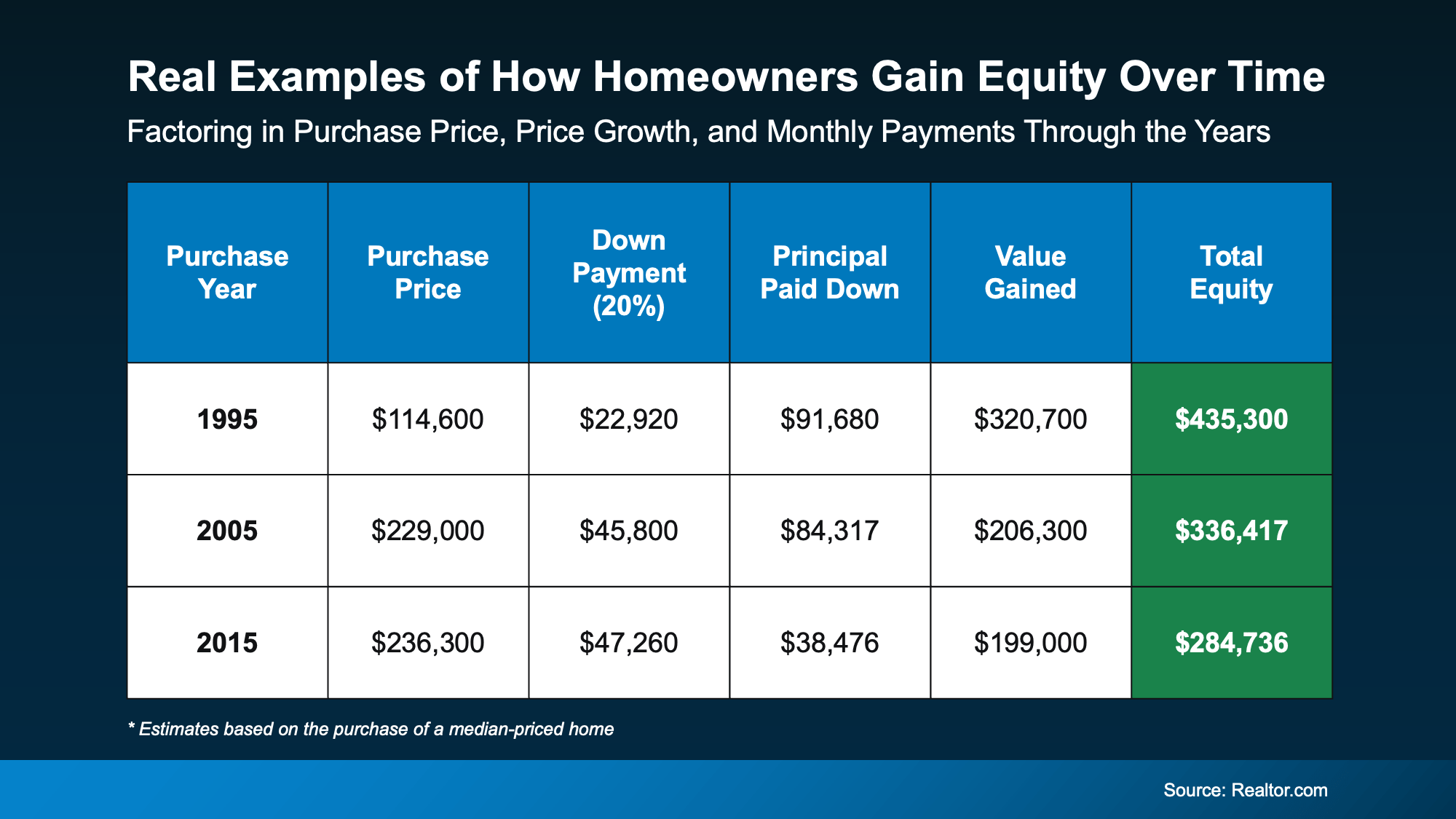 Real Examples of How Homeowners Gain Equity Over Time

Factoring in Purchase Price, Price Growth, and Monthly Payments Through the Years

| Purchase Year | Purchase Price | Down Payment (20%) | Principal Paid Down | Value Gained | Total Equity |
|---|---|---|---|---|---|
| 1995 | \$114,600 | \$22,920 | \$91,680 | \$320,700 | \$435,300 |
| 2005 | \$229,000 | \$45,800 | \$84,317 | \$206,300 | \$336,417 |
| 2015 | \$236,300 | \$47,260 | \$38,476 | \$199,000 | \$284,736 |

* Estimates based on the purchase of a median-priced home

Source: Realtor.com